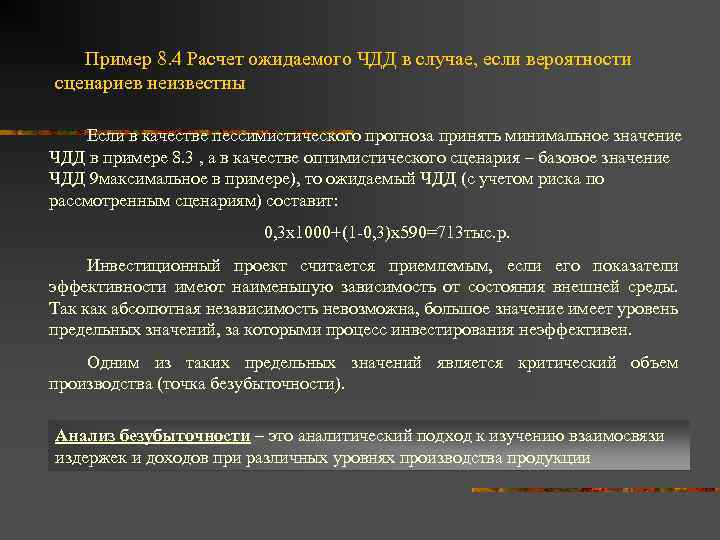 Пример 8.4 Расчет ожидаемого ЧДД в случае, если вероятности сценариев неизвестны

Если в качестве пессимистического прогноза принять минимальное значение ЧДД в примере 8.3 , а в качестве оптимистического сценария – базовое значение ЧДД 9максимальное в примере), то ожидаемый ЧДД (с учетом риска по рассмотренным сценариям) составит:

0,3х1000+(1-0,3)х590=713тыс.р.

Инвестиционный проект считается приемлемым, если его показатели эффективности имеют наименьшую зависимость от состояния внешней среды. Так как абсолютная независимость невозможна, большое значение имеет уровень предельных значений, за которыми процесс инвестирования неэффективен.

Одним из таких предельных значений является критический объем производства (точка безубыточности).

Анализ безубыточности – это аналитический подход к изучению взаимосвязи издержек и доходов при различных уровнях производства продукции